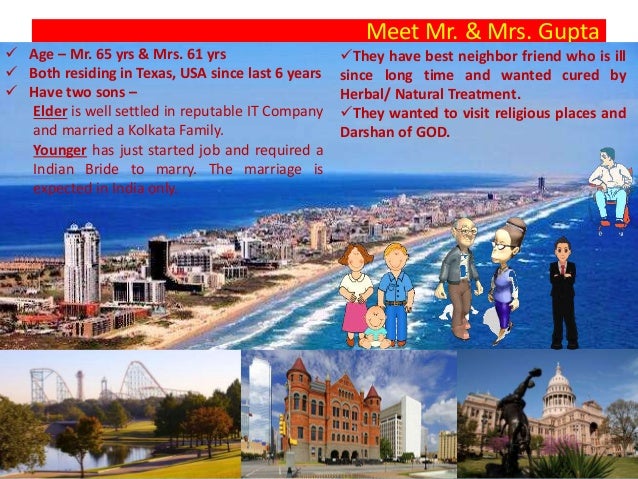 Meet Mr. & Mrs. Gupta

✓ Age – Mr. 65 yrs & Mrs. 61 yrs
✓ Both residing in Texas, USA since last 6 years
✓ Have two sons –
Elder is well settled in reputable IT Company and married a Kolkata Family.
Younger has just started job and required a Indian Bride to marry. The marriage is expected in India only.

✓They have best neighbor friend who is ill since long time and wanted cured by Herbal/ Natural Treatment.
✓They wanted to visit religious places and Darshan of GOD.